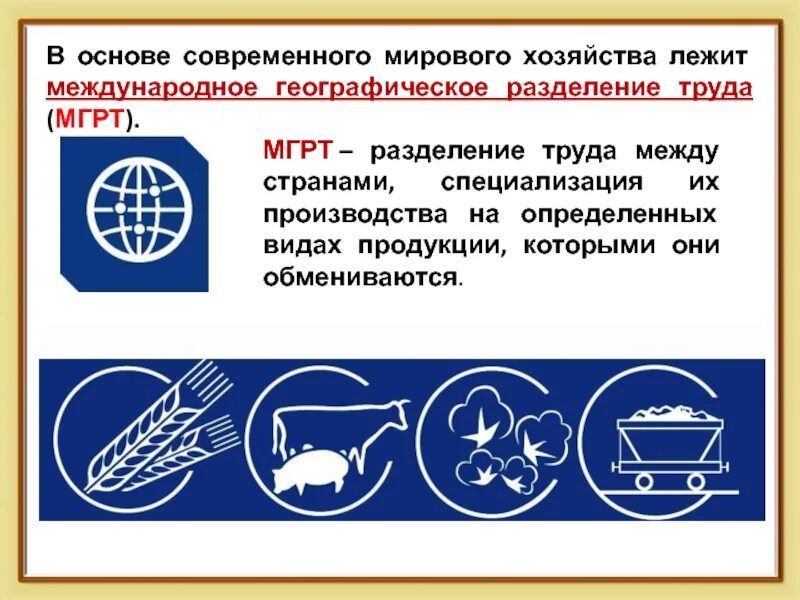 В основе современного мирового хозяйства лежит международное географическое разделение труда (МГРТ).

МГРТ – разделение труда между странами, специализация их производства на определенных видах продукции, которыми они обмениваются.